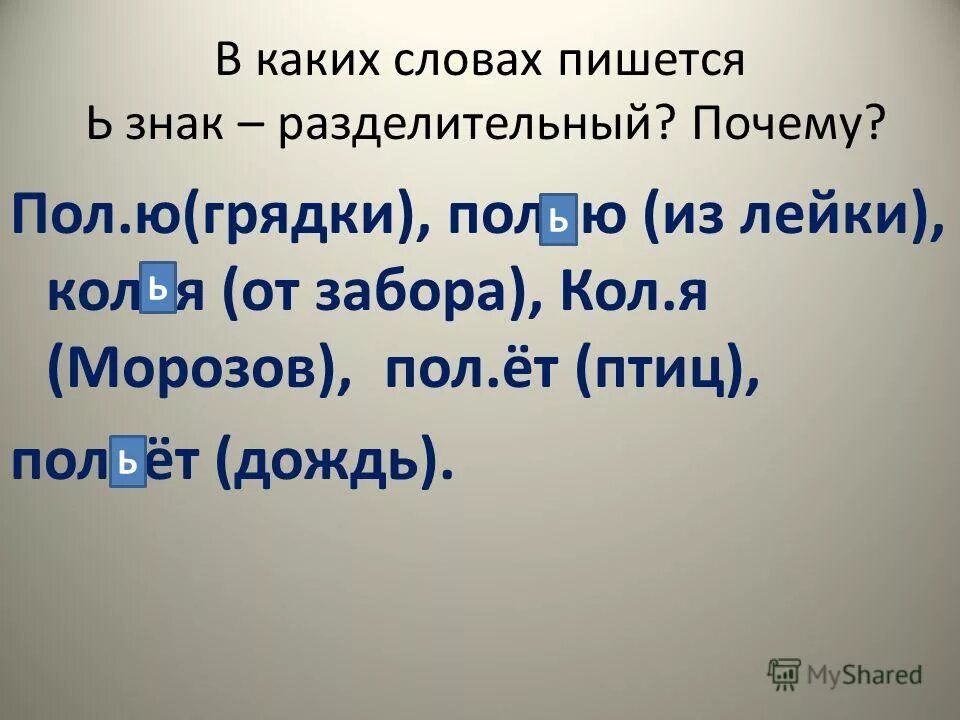 В каких словах пишется Ь знак – разделительный? Почему?

Пол.ю(грядки), полью (из лейки), колья (от забора), Кол.я (Морозов), пол.ёт (птиц), польёт (дождь).

MyShared